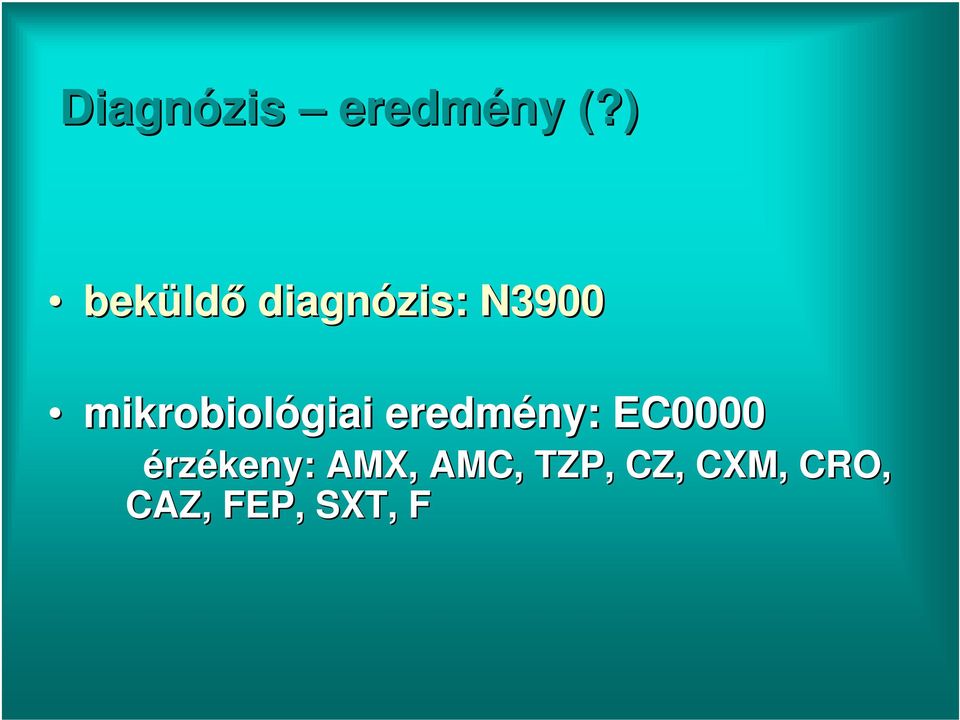 Diagnózis – eredmény (?)

• beküldő diagnózis: N3900

• mikrobiológiai eredmény: EC0000
érzékeny: AMX, AMC, TZP, CZ, CXM, CRO, CAZ, FEP, SXT, F